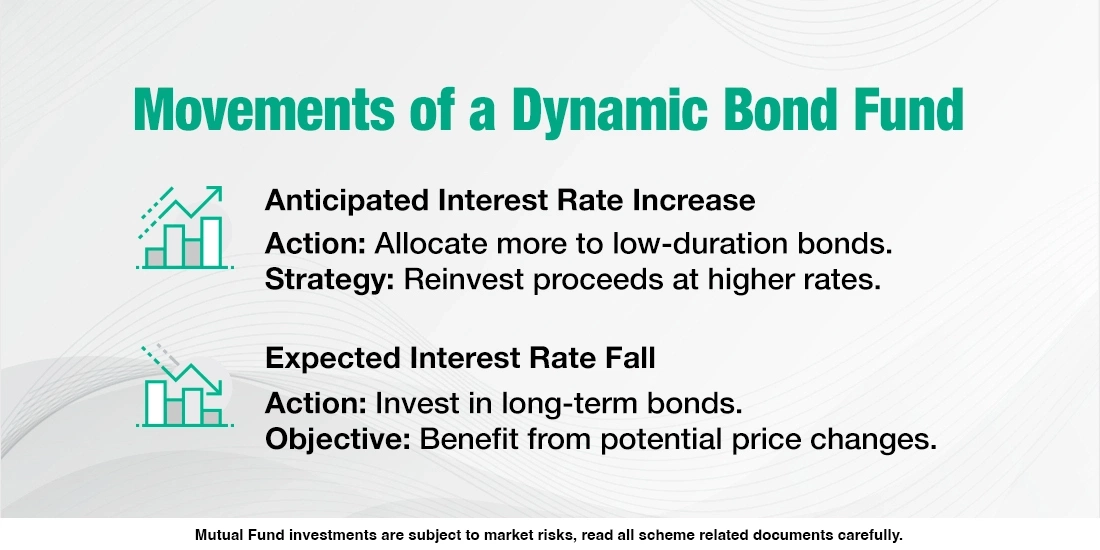 Movements of a Dynamic Bond Fund

Anticipated Interest Rate Increase

Action: Allocate more to low-duration bonds.
Strategy: Reinvest proceeds at higher rates.

Expected Interest Rate Fall

Action: Invest in long-term bonds.
Objective: Benefit from potential price changes.

Mutual Fund investments are subject to market risks, read all scheme related documents carefully.